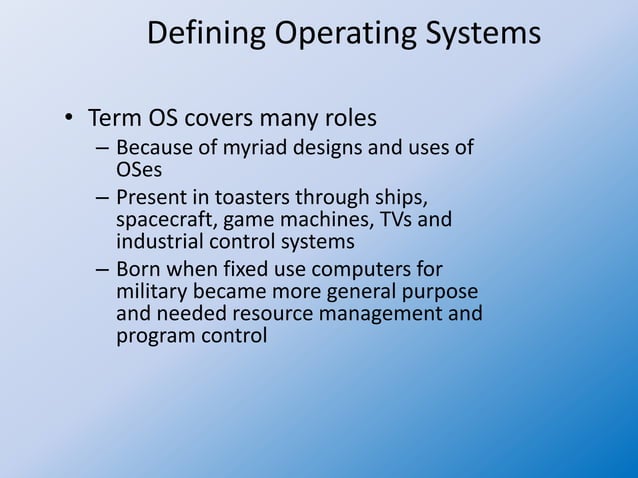 Defining Operating Systems

• Term OS covers many roles
– Because of myriad designs and uses of OSes
– Present in toasters through ships, spacecraft, game machines, TVs and industrial control systems
– Born when fixed use computers for military became more general purpose and needed resource management and program control